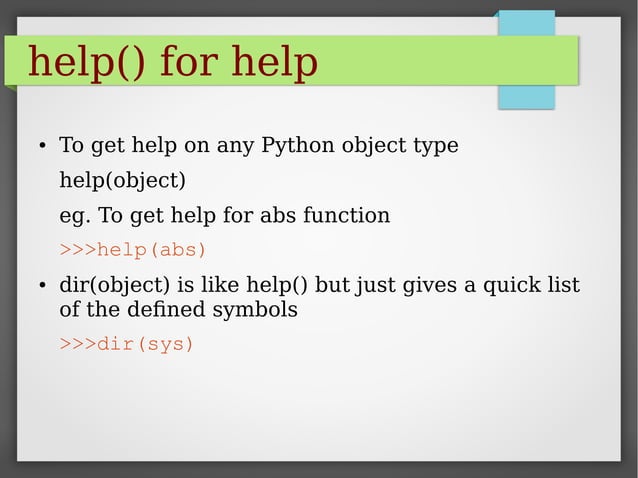 help() for help

• To get help on any Python object type

help(object)

eg. To get help for abs function

>>>help(abs)

• dir(object) is like help() but just gives a quick list of the defined symbols

>>>dir(sys)